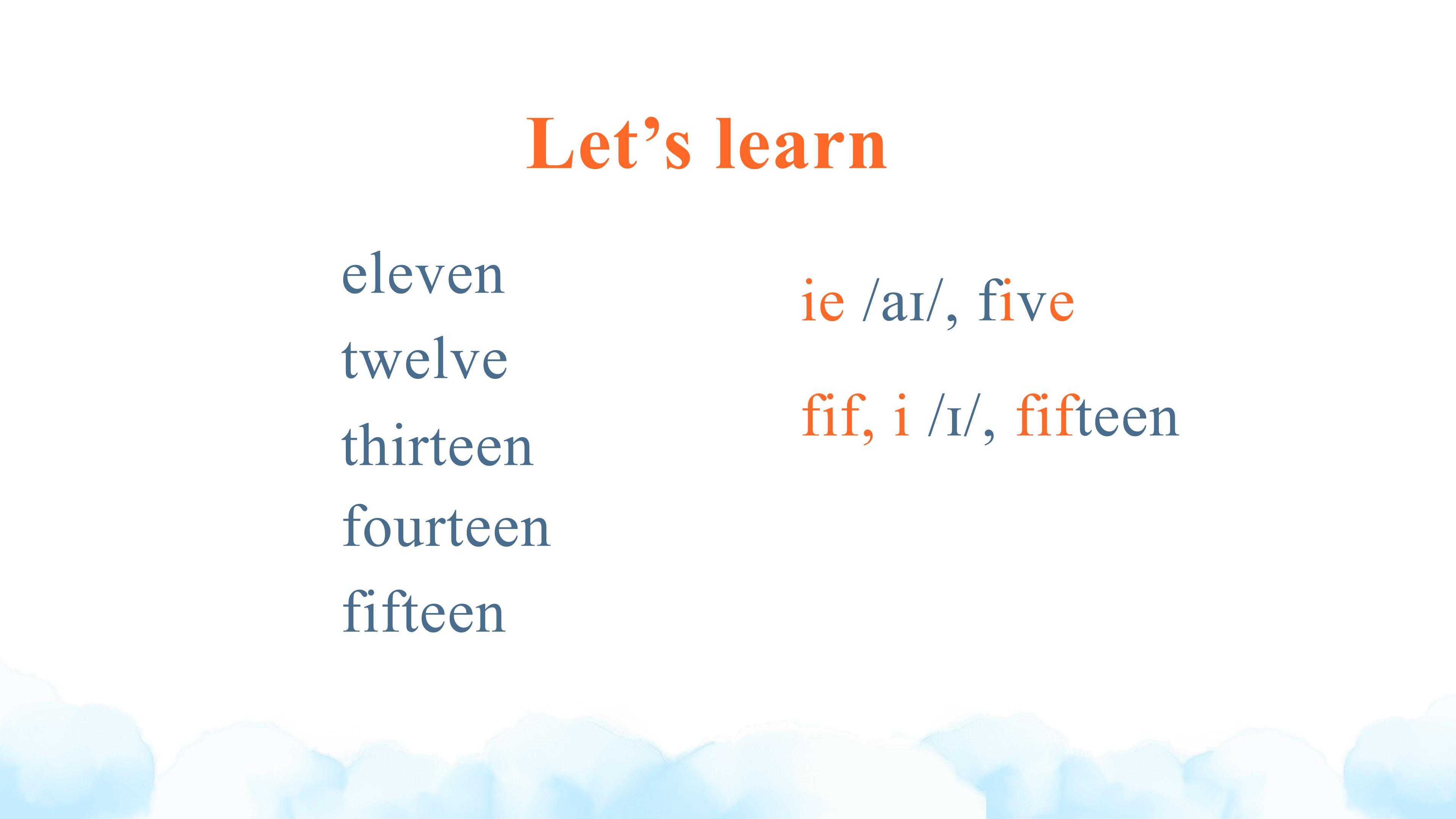 Let's learn

eleven
twelve
thirteen
fourteen
fifteen

ie /aɪ/, five

fif, i /ɪ/, fifteen